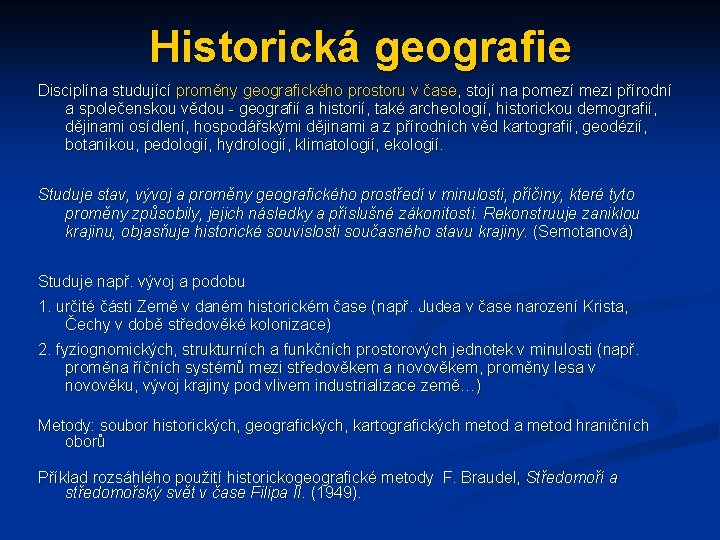 Historická geografie

Disciplína studující proměny geografického prostoru v čase, stojí na pomezí mezi přírodní a společenskou vědou - geografií a historií, také archeologií, historickou demografií, dějinami osídlení, hospodářskými dějinami a z přírodních věd kartografií, geodézií, botanikou, pedologií, hydrologií, klimatologií, ekologií.

Studuje stav, vývoj a proměny geografického prostředí v minulosti, příčiny, které tyto proměny způsobily, jejich následky a příslušné zákonitosti. Rekonstruuje zaniklou krajinu, objasňuje historické souvislosti současného stavu krajiny. (Semotanová)

Studuje např. vývoj a podobu

1. určité části Země v daném historickém čase (např. Judea v čase narození Krista, Čechy v době středověké kolonizace)

2. fyziognomických, strukturních a funkčních prostorových jednotek v minulosti (např. proměna říčních systémů mezi středověkem a novověkem, proměny lesa v novověku, vývoj krajiny pod vlivem industrializace země…)

Metody: soubor historických, geografických, kartografických metod a metod hraničních oborů

Příklad rozsáhlého použití historickogeografické metody F. Braudel, Středomoří a středomořský svět v čase Filipa II. (1949).